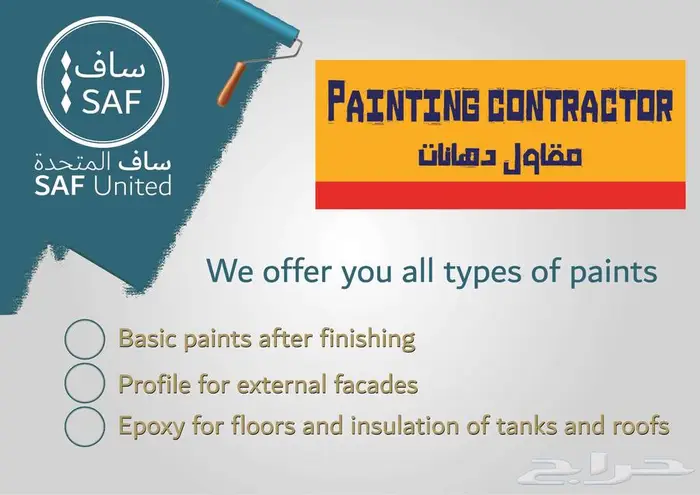 ساف
SAF

ساف المتحدة
SAF United

PAINTING CONTRACTOR
مقاول دهانات

We offer you all types of paints

Basic paints after finishing

Profile for external facades

Epoxy for floors and insulation of tanks and roofs

حراج